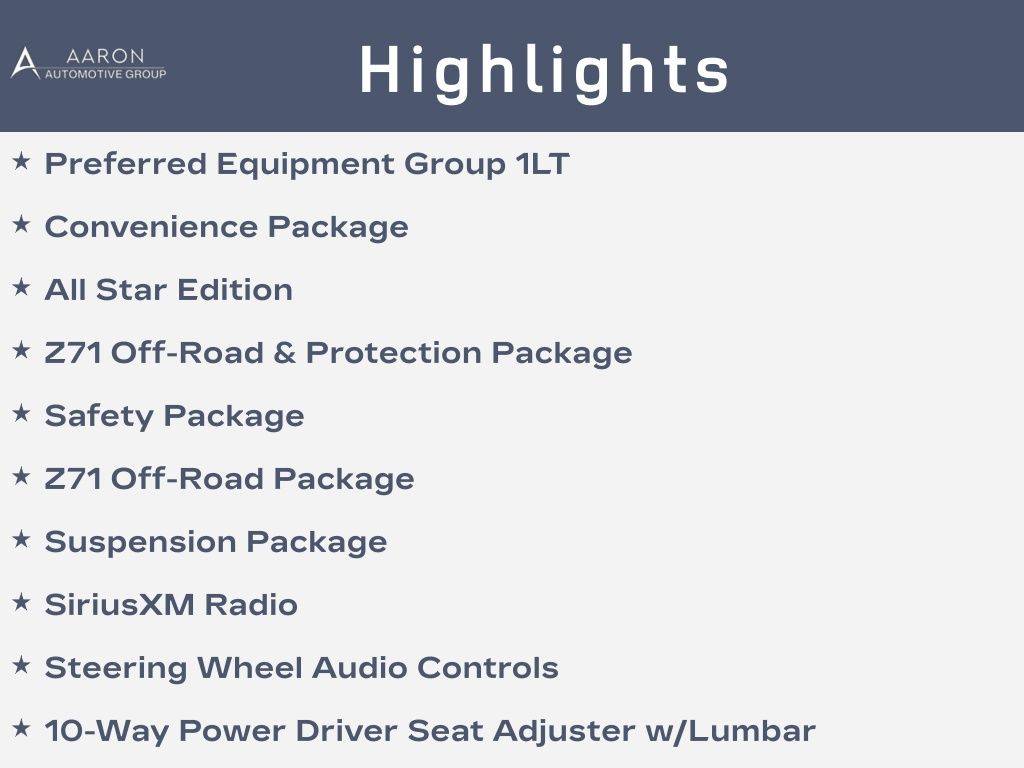 AARON
AUTOMOTIVE GROUP

Highlights

★ Preferred Equipment Group 1LT
★ Convenience Package
★ All Star Edition
★ Z71 Off-Road & Protection Package
★ Safety Package
★ Z71 Off-Road Package
★ Suspension Package
★ SiriusXM Radio
★ Steering Wheel Audio Controls
★ 10-Way Power Driver Seat Adjuster w/Lumbar